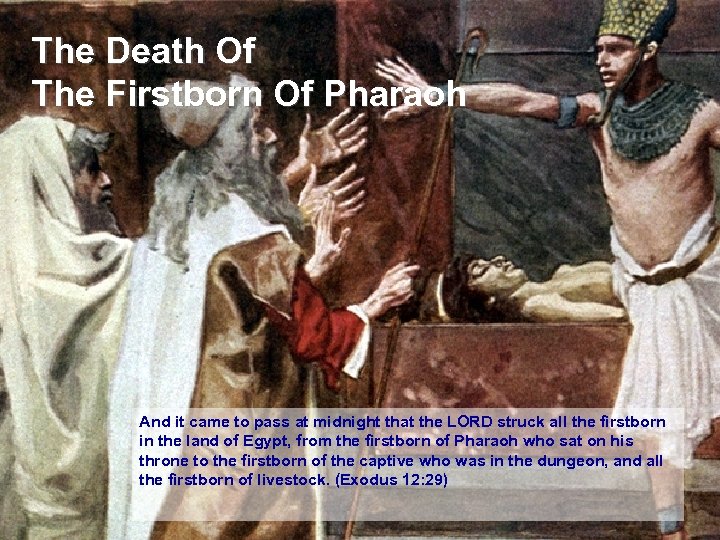 The Death Of
The Firstborn Of Pharaoh

And it came to pass at midnight that the LORD struck all the firstborn in the land of Egypt, from the firstborn of Pharaoh who sat on his throne to the firstborn of the captive who was in the dungeon, and all the firstborn of livestock. (Exodus 12:29)